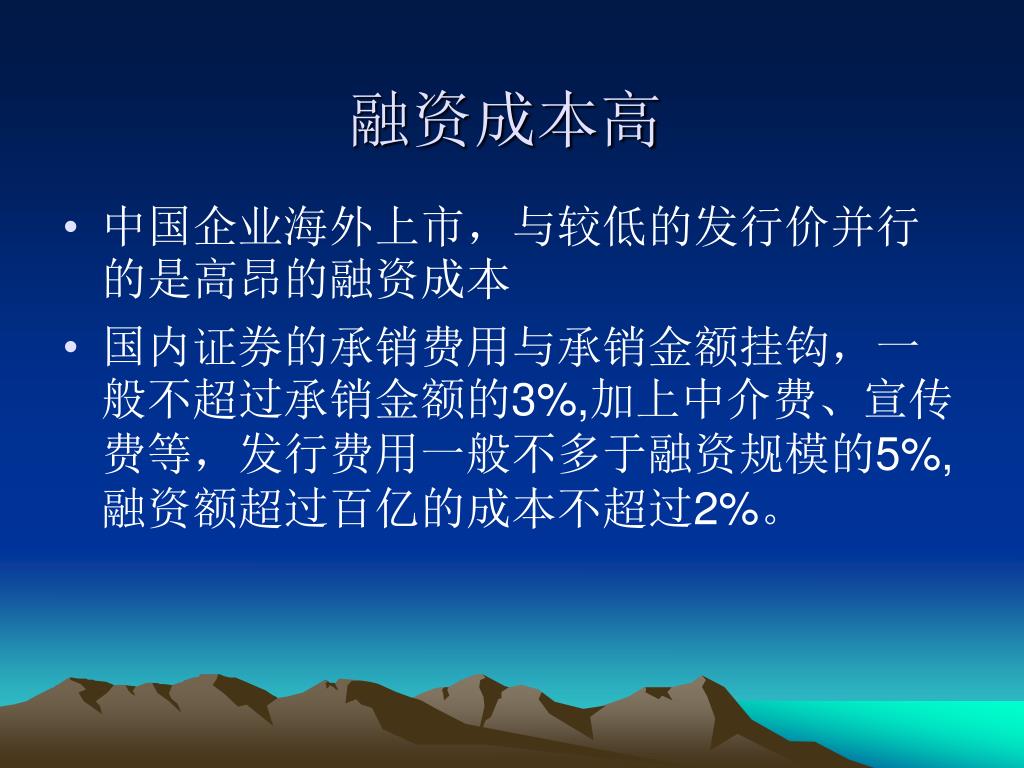 融资成本高

• 中国企业海外上市，与较低的发行价并行的是高昂的融资成本

• 国内证券的承销费用与承销金额挂钩，一般不超过承销金额的3%,加上中介费、宣传费等，发行费用一般不多于融资规模的5%,融资额超过百亿的成本不超过2%。